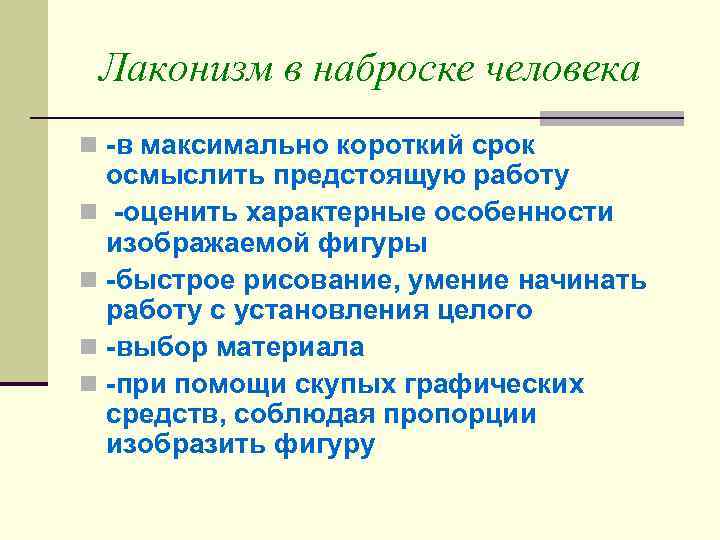 Лаконизм в наброске человека

-в максимально короткий срок осмыслить предстоящую работу

-оценить характерные особенности изображаемой фигуры

-быстрое рисование, умение начинать работу с установления целого

-выбор материала

-при помощи скупых графических средств, соблюдая пропорции изобразить фигуру